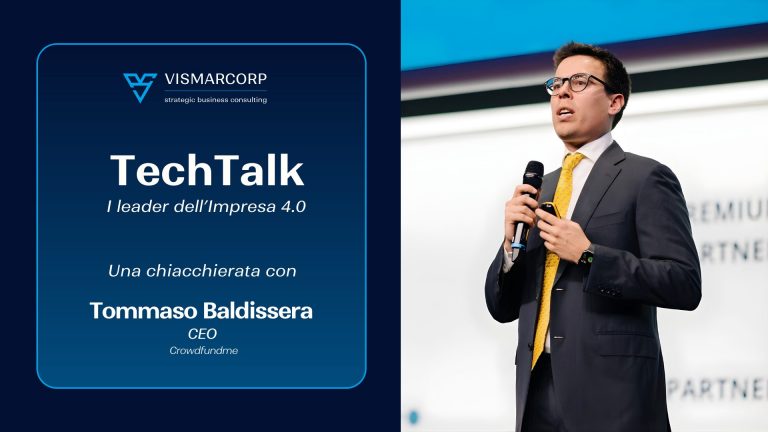 VISMARCORP
strategic business consulting

TechTalk
I leader dell'Impresa 4.0

Una chiacchierata con

Tommaso Baldissera
CEO
Crowdfundme

REMIU
RTNE
PARTNE